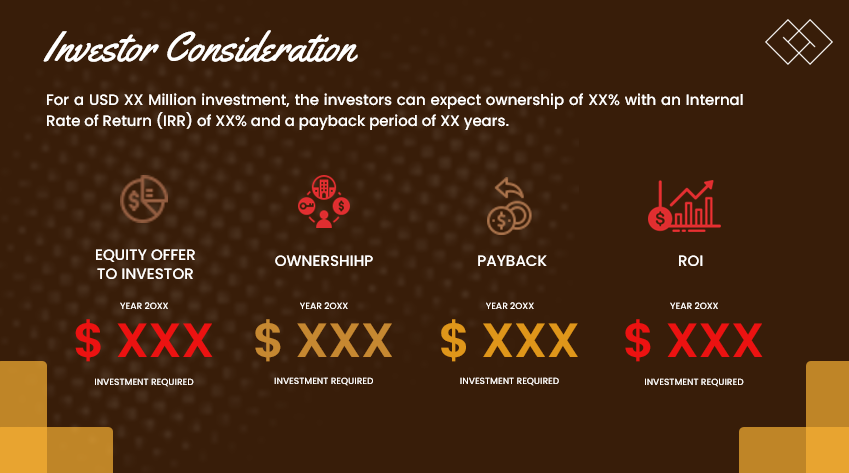 Investor Consideration

For a USD XX Million investment, the investors can expect ownership of XX% with an Internal Rate of Return (IRR) of XX% and a payback period of XX years.

EQUITY OFFER TO INVESTOR

YEAR 20XX

$ XXX

INVESTMENT REQUIRED

OWNERSHIHP

YEAR 20XX

$ XXX

INVESTMENT REQUIRED

PAYBACK

YEAR 20XX

$ XXX

INVESTMENT REQUIRED

ROI

YEAR 20XX

$ XXX

INVESTMENT REQUIRED